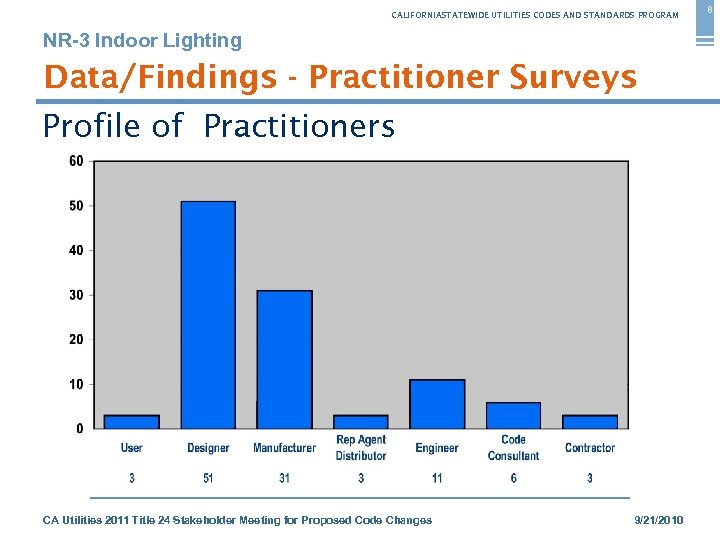 CALIFORNIASTATEWIDE UTILITIES CODES AND STANDARDS PROGRAM

8

NR-3 Indoor Lighting

Data/Findings - Practitioner Surveys

Profile of Practitioners

60
50
40
30
20
10
0

| User | Designer | Manufacturer | Rep Agent Distributor | Engineer | Code Consultant | Contractor |
|---|---|---|---|---|---|---|
| 3 | 51 | 31 | 3 | 11 | 6 | 3 |

CA Utilities 2011 Title 24 Stakeholder Meeting for Proposed Code Changes

9/21/2010